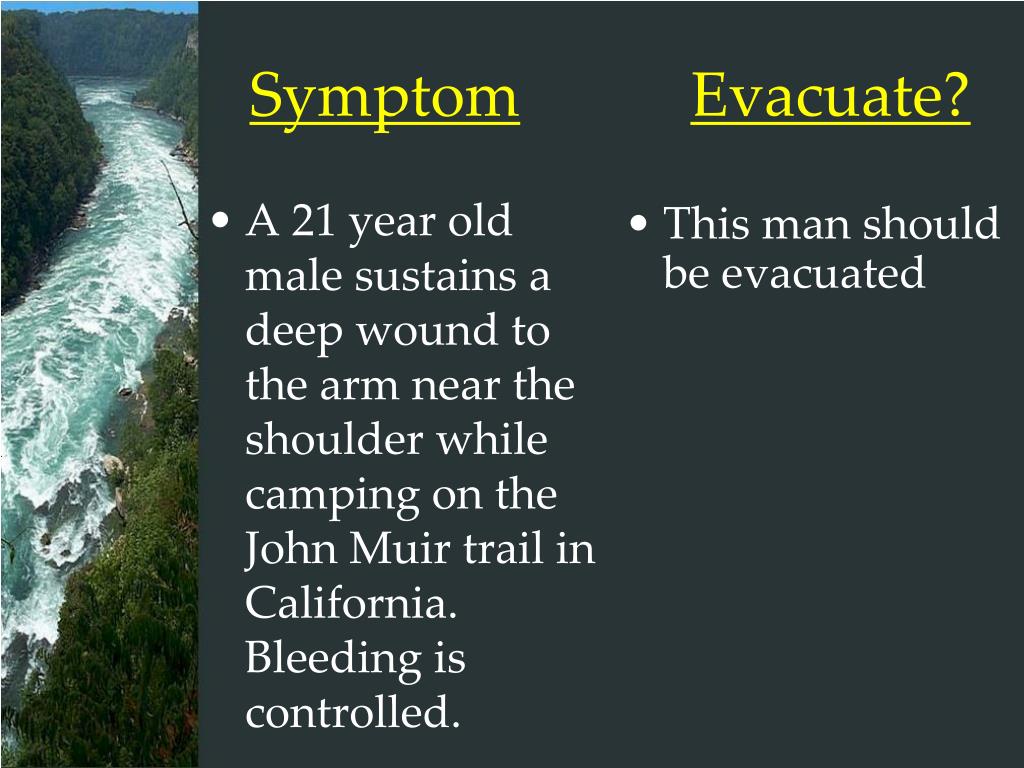 Symptom

• A 21 year old male sustains a deep wound to the arm near the shoulder while camping on the John Muir trail in California. Bleeding is controlled.

Evacuate?

• This man should be evacuated